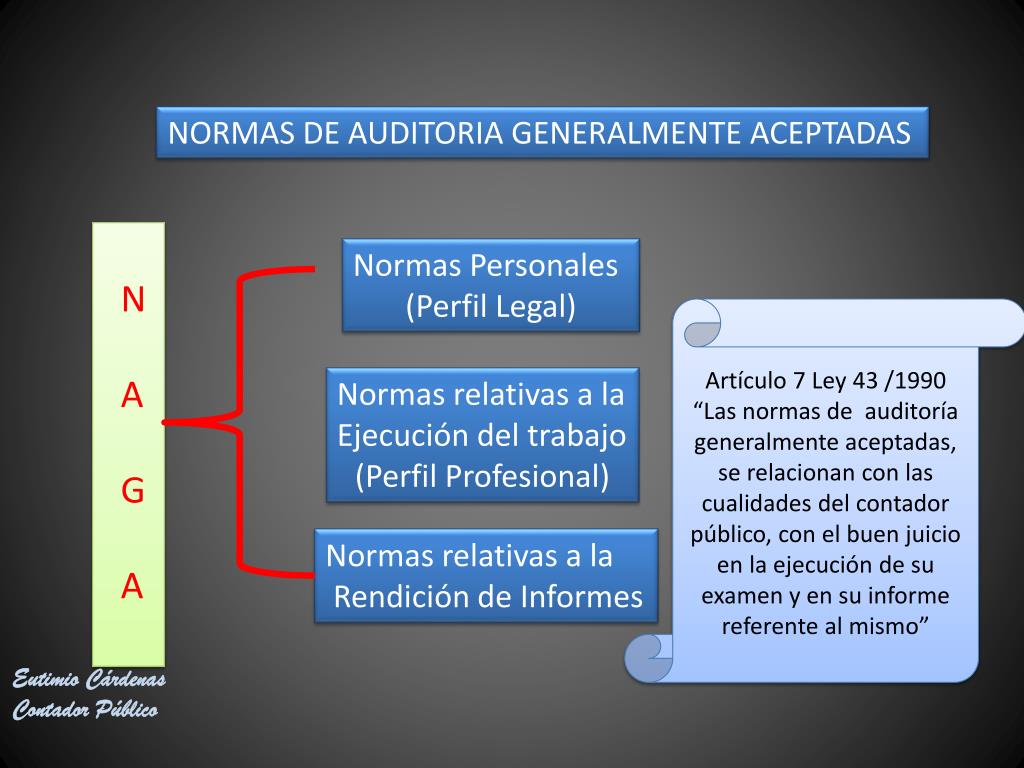 NORMAS DE AUDITORIA GENERALMENTE ACEPTADAS

N
A
G
A

Normas Personales
(Perfil Legal)

Normas relativas a la Ejecución del trabajo (Perfil Profesional)

Normas relativas a la Rendición de Informes

Artículo 7 Ley 43 /1990 “Las normas de auditoría generalmente aceptadas, se relacionan con las cualidades del contador público, con el buen juicio en la ejecución de su examen y en su informe referente al mismo”

Eutimio Cárdenas
Contador Público